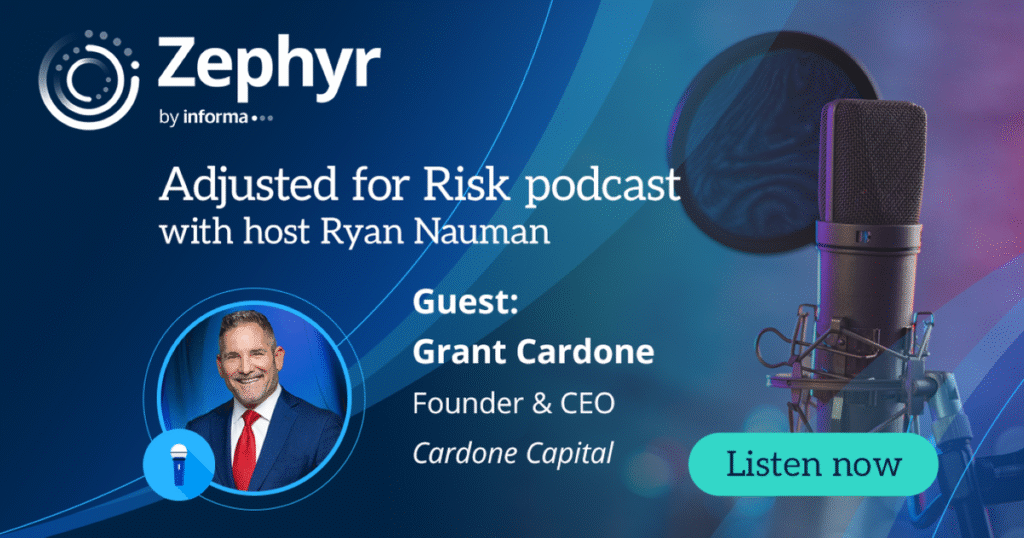 Zephyr
by informa

Adjusted for Risk podcast
with host Ryan Nauman

Guest:
Grant Cardone
Founder & CEO
Cardone Capital

Listen now